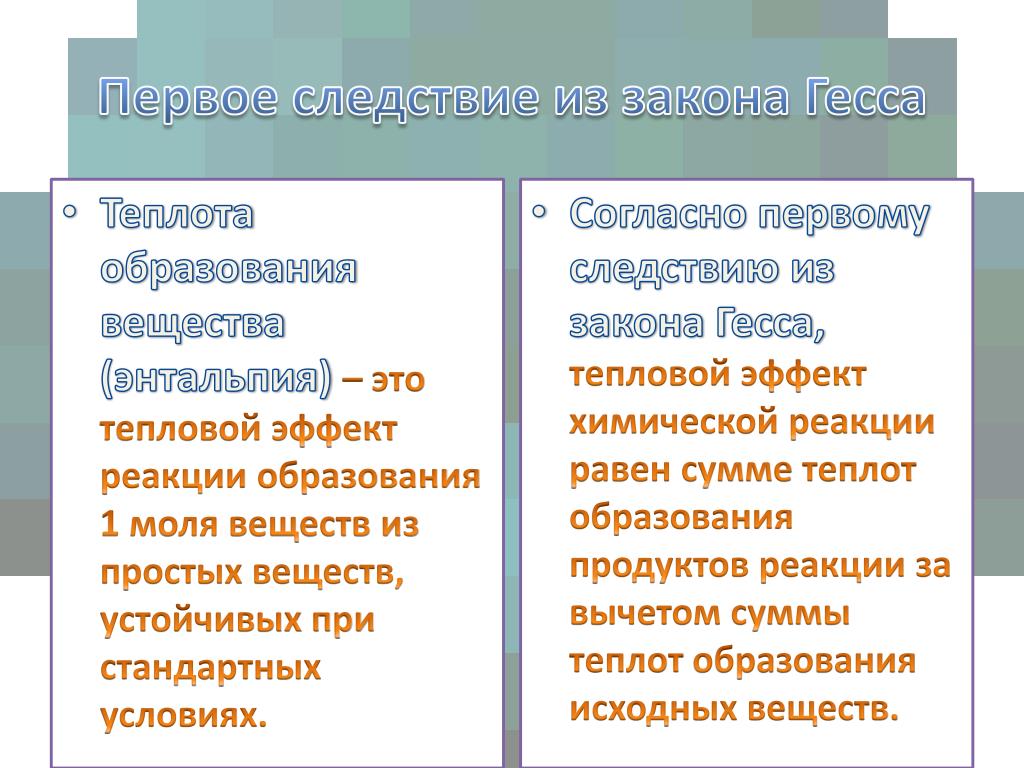 Первое следствие из закона Гесса

• Теплота образования вещества (энтальпия) – это тепловой эффект реакции образования 1 моля веществ из простых веществ, устойчивых при стандартных условиях.

• Согласно первому следствию из закона Гесса, тепловой эффект химической реакции равен сумме теплот образования продуктов реакции за вычетом суммы теплот образования исходных веществ.